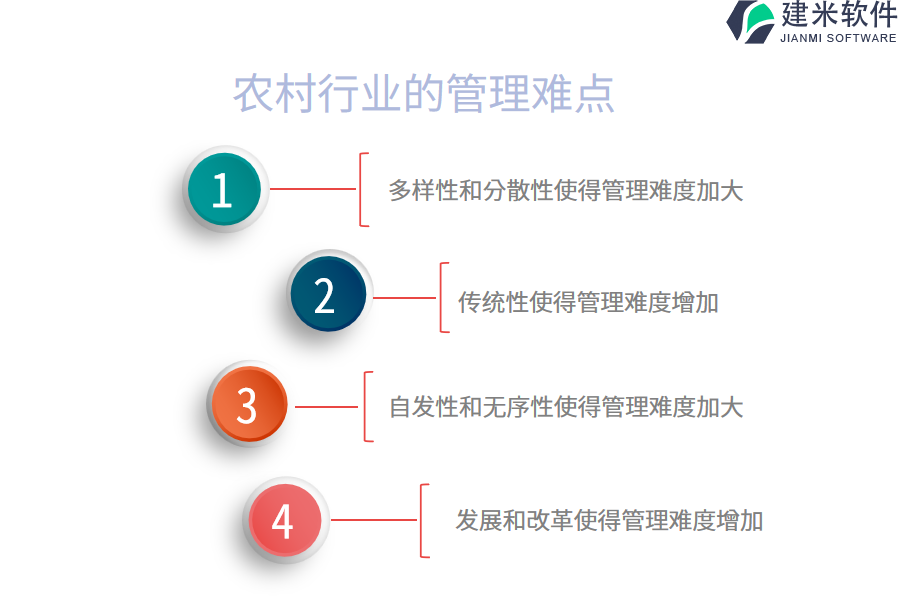 建米软件
JIANMI SOFTWARE

农村行业的管理难点

1
多样性和分散性使得管理难度加大

2
传统性使得管理难度增加

3
自发性和无序性使得管理难度加大

4
发展和改革使得管理难度增加